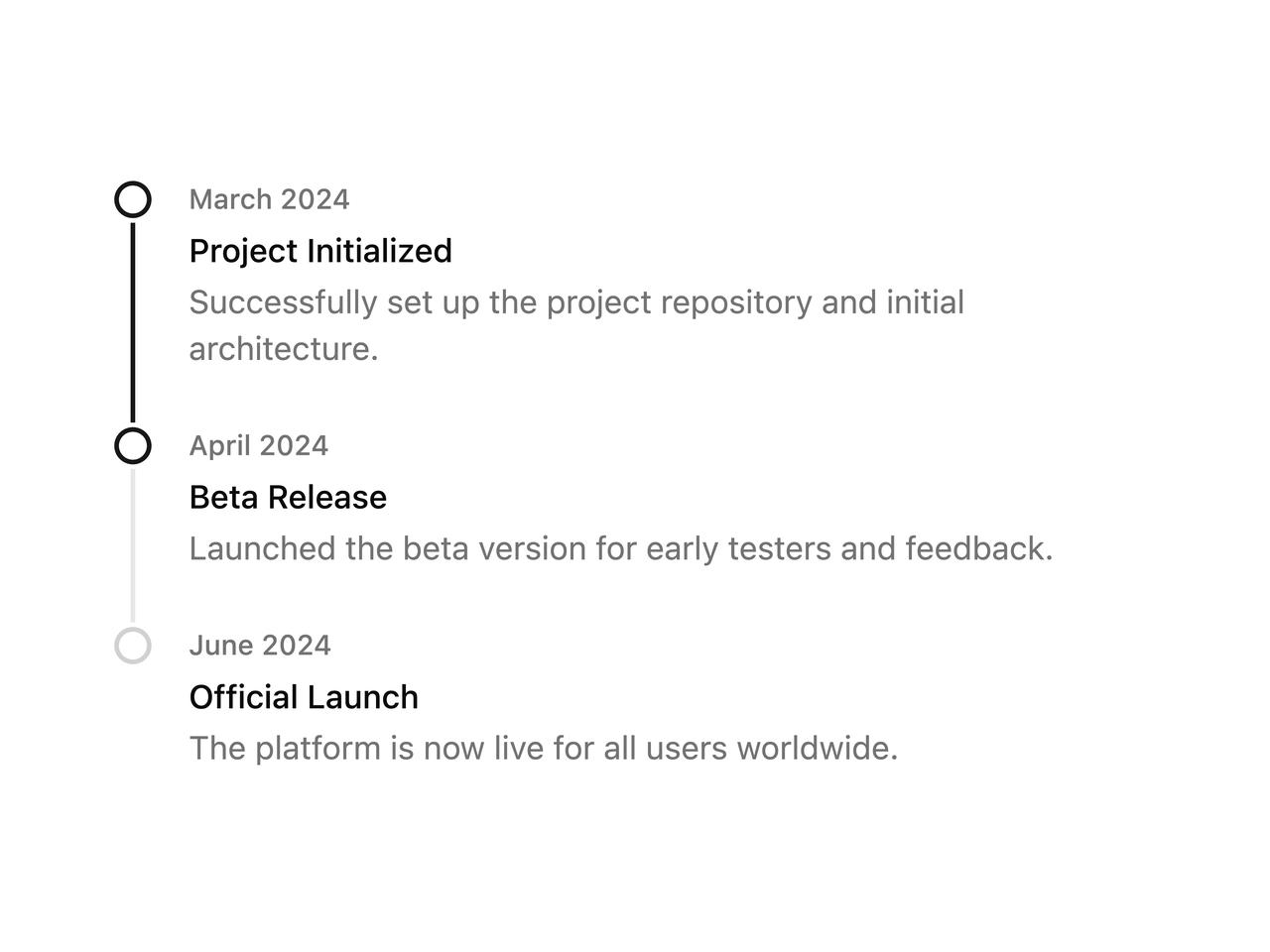 March 2024

Project Initialized

Successfully set up the project repository and initial architecture.

April 2024

Beta Release

Launched the beta version for early testers and feedback.

June 2024

Official Launch

The platform is now live for all users worldwide.